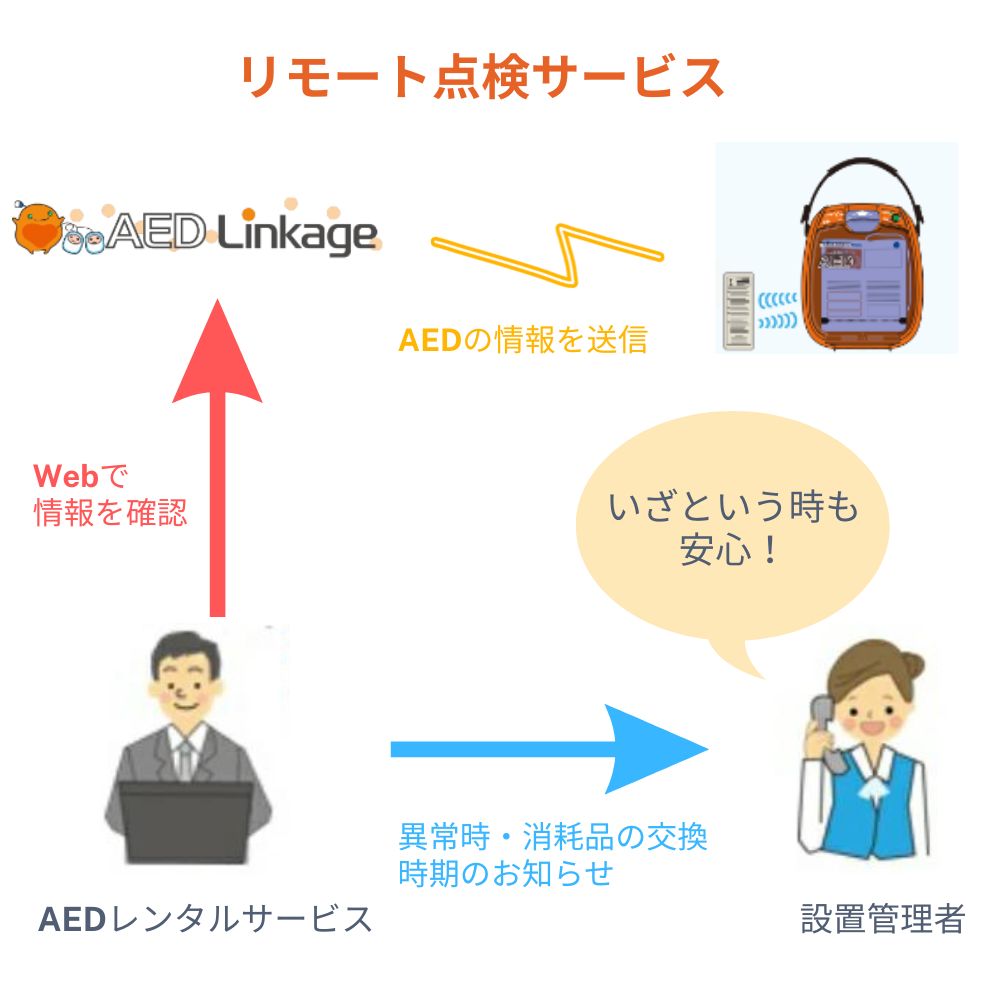 リモート点検サービス

AED Linkage

AEDの情報を送信

Webで
情報を確認

いざという時も
安心！

異常時・消耗品の交換
時期のお知らせ

AEDレンタルサービス

設置管理者